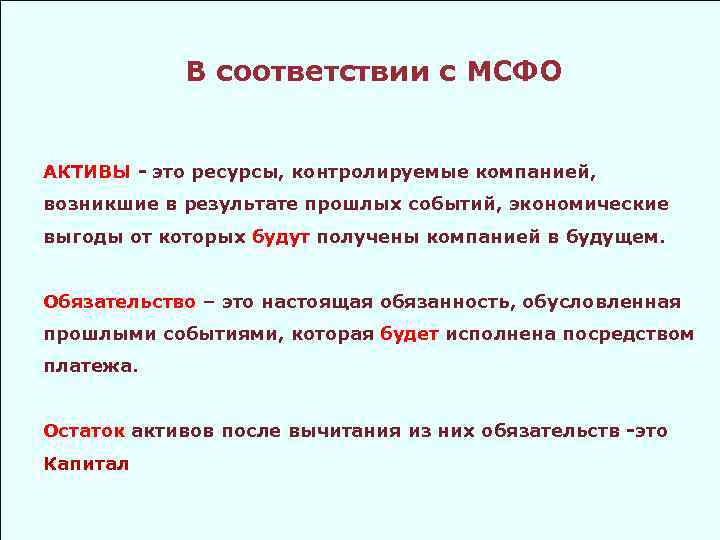 В соответствии с МСФО

АКТИВЫ - это ресурсы, контролируемые компанией, возникшие в результате прошлых событий, экономические выгоды от которых будут получены компанией в будущем.

Обязательство – это настоящая обязанность, обусловленная прошлыми событиями, которая будет исполнена посредством платежа.

Остаток активов после вычитания из них обязательств -это Капитал